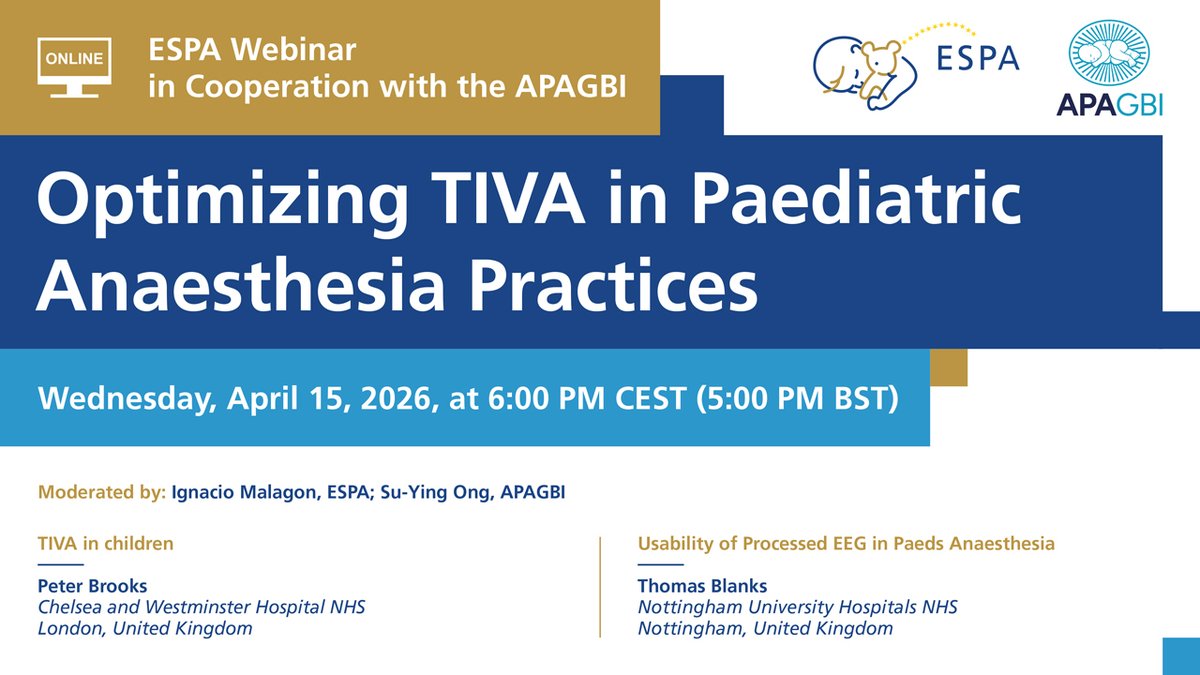 ONLINE

ESPA Webinar
in Cooperation with the APAGBI

ESPA

APAGBI

Optimizing TIVA in Paediatric Anaesthesia Practices

Wednesday, April 15, 2026, at 6:00 PM CEST (5:00 PM BST)

Moderated by: Ignacio Malagon, ESPA; Su-Ying Ong, APAGBI

TIVA in children

Peter Brooks
Chelsea and Westminster Hospital NHS
London, United Kingdom

Usability of Processed EEG in Paeds Anaesthesia

Thomas Blanks
Nottingham University Hospitals NHS
Nottingham, United Kingdom